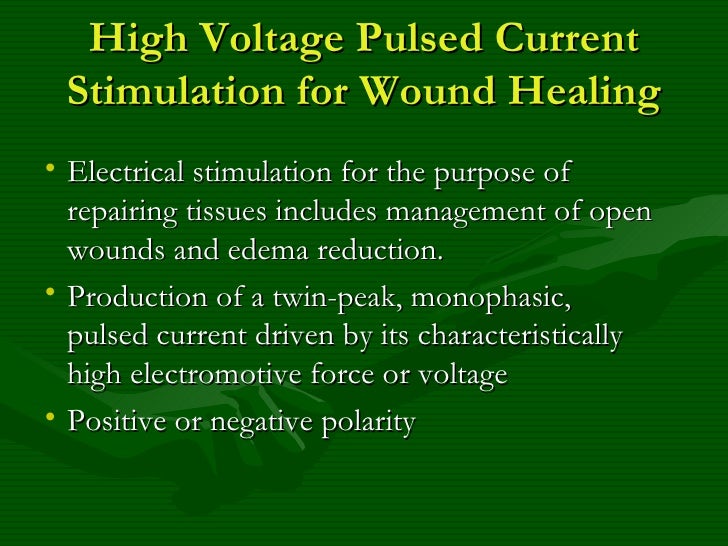 High Voltage Pulsed Current Stimulation for Wound Healing

• Electrical stimulation for the purpose of repairing tissues includes management of open wounds and edema reduction.
• Production of a twin-peak, monophasic, pulsed current driven by its characteristically high electromotive force or voltage
• Positive or negative polarity